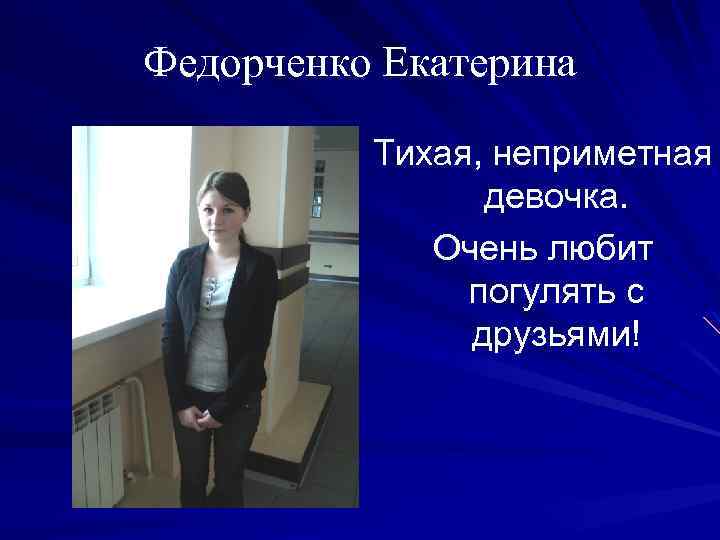 Федорченко Екатерина

Тихая, неприметная девочка.

Очень любит погулять с друзьями!